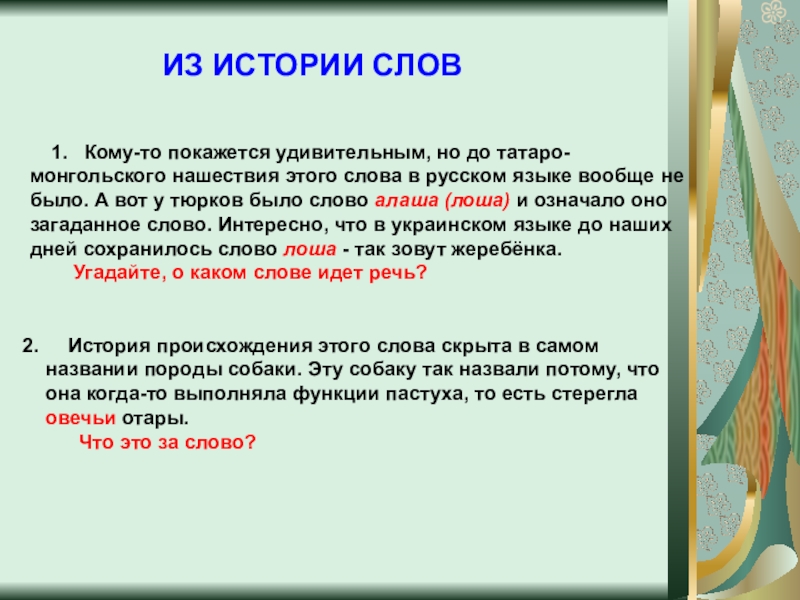 ИЗ ИСТОРИИ СЛОВ

1. Кому-то покажется удивительным, но до татаро-монгольского нашествия этого слова в русском языке вообще не было. А вот у тюрков было слово алаша (лоша) и означало оно загаданное слово. Интересно, что в украинском языке до наших дней сохранилось слово лоша - так зовут жеребёнка.
Угадайте, о каком слове идет речь?

2. История происхождения этого слова скрыта в самом названии породы собаки. Эту собаку так назвали потому, что она когда-то выполняла функции пастуха, то есть стерегла овечьи отары.
Что это за слово?